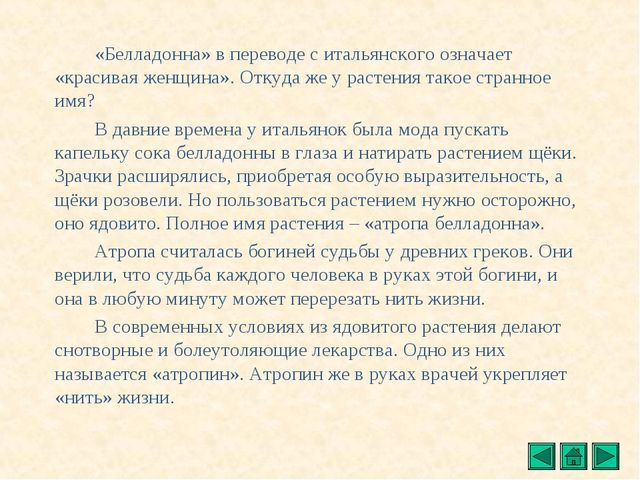 «Белладонна» в переводе с итальянского означает «красивая женщина». Откуда же у растения такое странное имя?

В давние времена у итальянок была мода пускать капельку сока белладонны в глаза и натирать растением щёки. Зрачки расширялись, приобретая особую выразительность, а щёки розовели. Но пользоваться растением нужно осторожно, оно ядовито. Полное имя растения – «атропа белладонна».

Атропа считалась богиней судьбы у древних греков. Они верили, что судьба каждого человека в руках этой богини, и она в любую минуту может перерезать нить жизни.

В современных условиях из ядовитого растения делают снотворные и болеутоляющие лекарства. Одно из них называется «атропин». Атропин же в руках врачей укрепляет «нить» жизни.